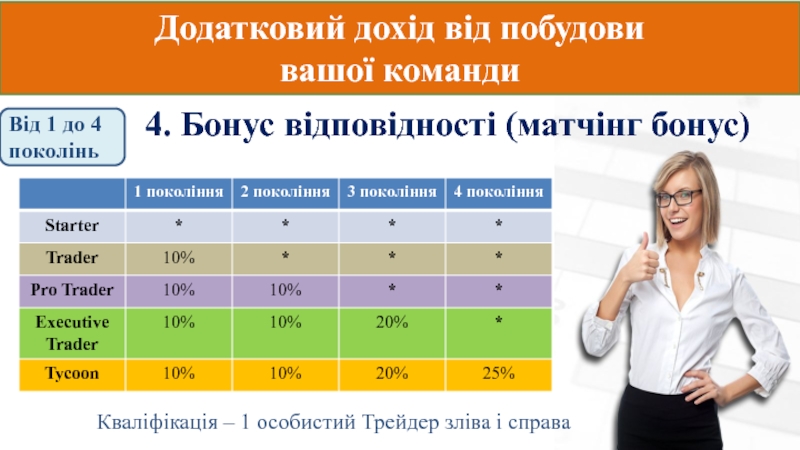 Додатковий дохід від побудови вашої команди

Від 1 до 4 поколінь

4. Бонус відповідності (матчінг бонус)

| | 1 покоління | 2 покоління | 3 покоління | 4 покоління |
|---|---|---|---|---|
| Starter | * | * | * | * |
| Trader | 10% | * | * | * |
| Pro Trader | 10% | 10% | * | * |
| Executive Trader | 10% | 10% | 20% | * |
| Tycoon | 10% | 10% | 20% | 25% |

Кваліфікація – 1 особистий Трейдер зліва і справа